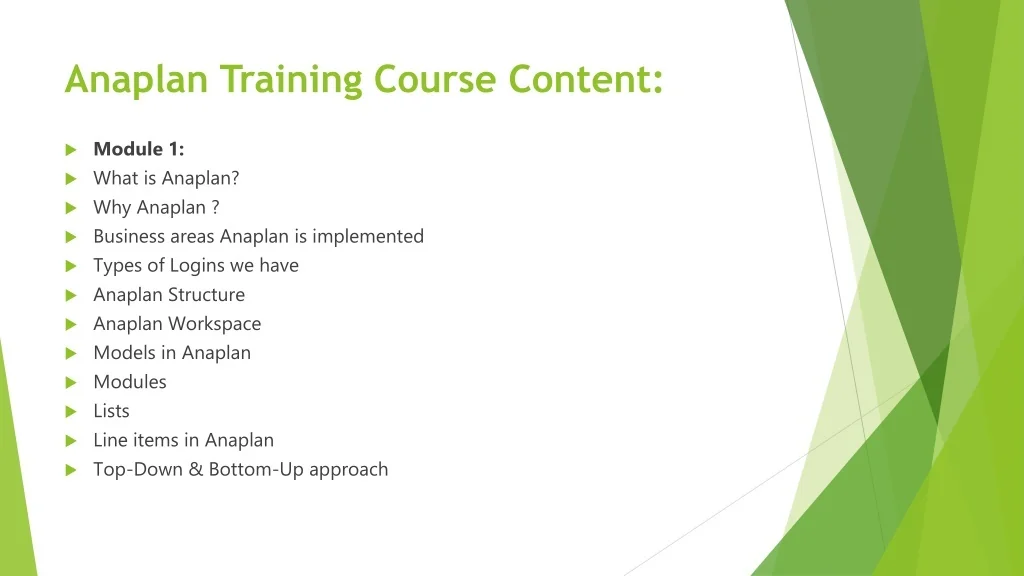 Anaplan Training Course Content:

Module 1:
What is Anaplan?
Why Anaplan ?
Business areas Anaplan is implemented
Types of Logins we have
Anaplan Structure
Anaplan Workspace
Models in Anaplan
Modules
Lists
Line items in Anaplan
Top-Down & Bottom-Up approach